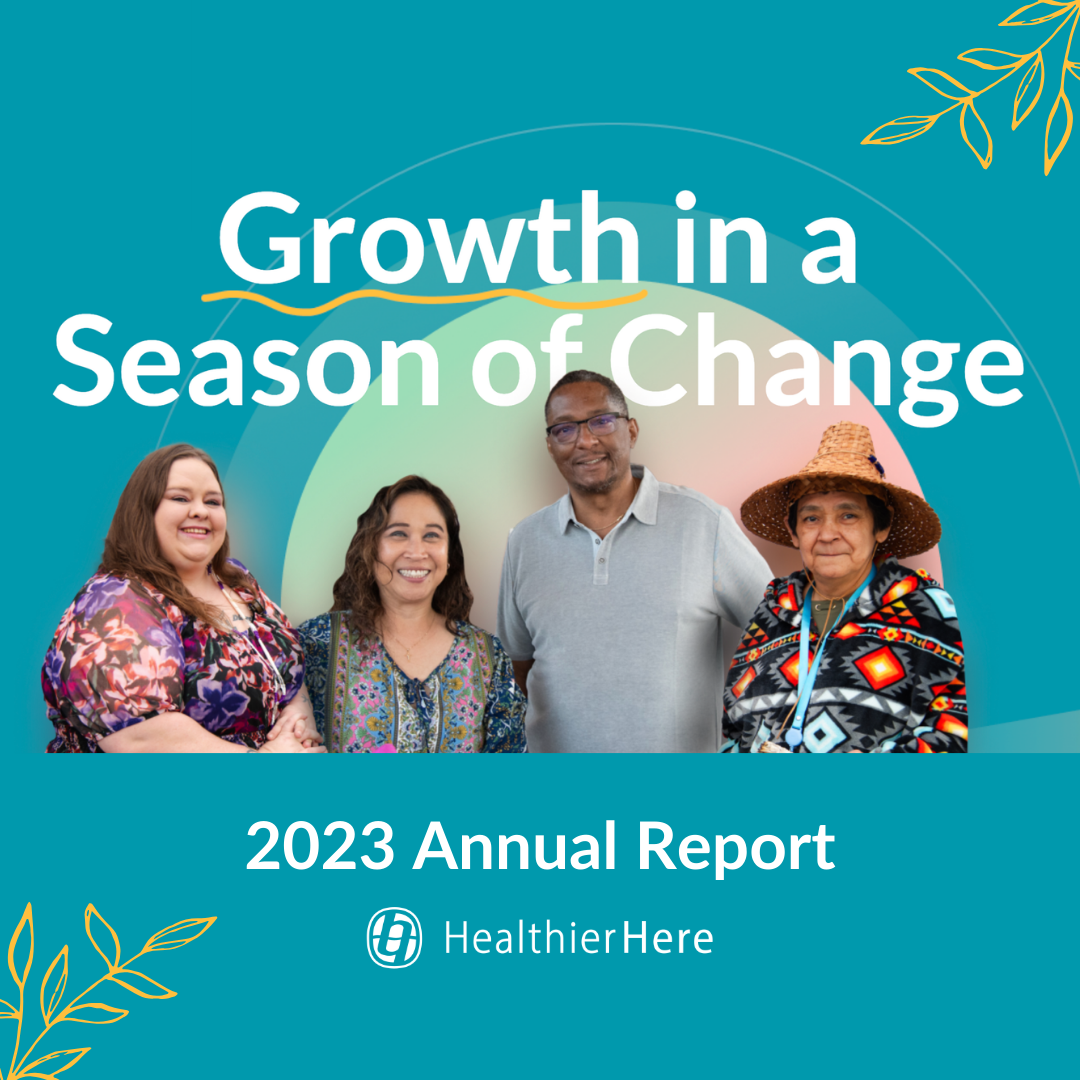 Growth in a Season of Change

2023 Annual Report

HealthierHere